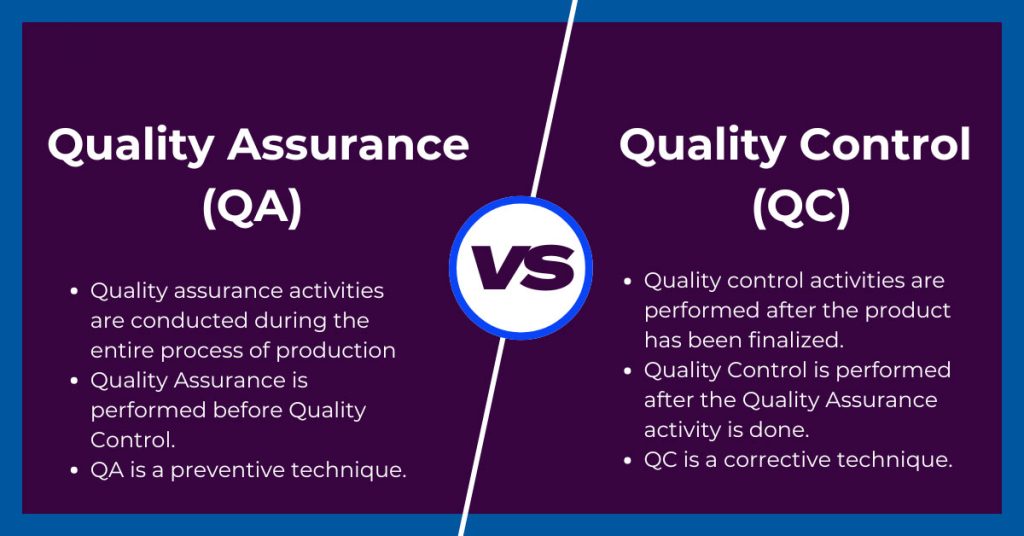 Quality Assurance (QA)

- Quality assurance activities are conducted during the entire process of production
- Quality Assurance is performed before Quality Control.
- QA is a preventive technique.

VS

Quality Control (QC)

- Quality control activities are performed after the product has been finalized.
- Quality Control is performed after the Quality Assurance activity is done.
- QC is a corrective technique.